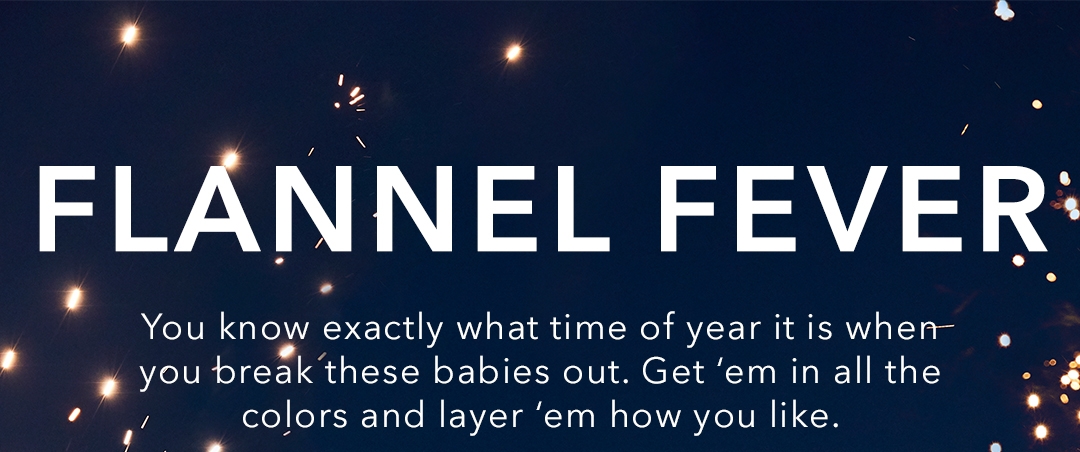 FLANNEL FEVER

You know exactly what time of year it is when you break these babies out. Get ‘em in all the colors and layer ‘em how you like.